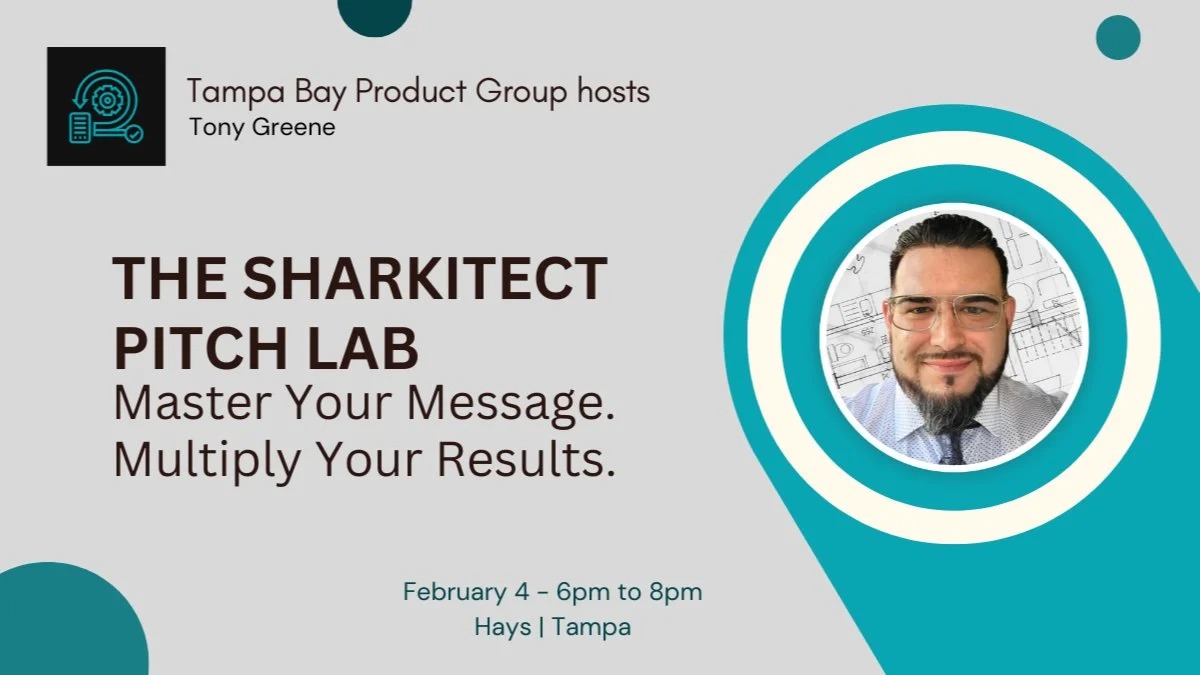 Tampa Bay Product Group hosts
Tony Greene

THE SHARKITECT PITCH LAB
Master Your Message. Multiply Your Results.

February 4 - 6pm to 8pm
Hays | Tampa